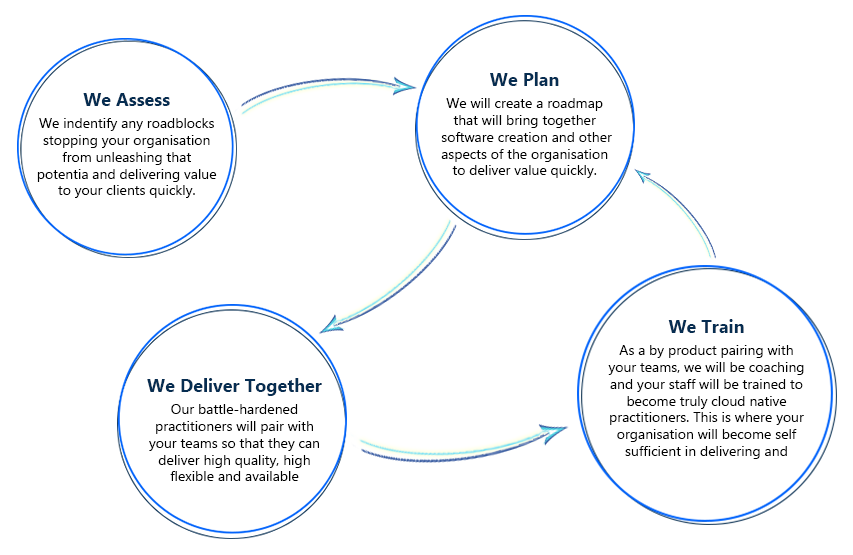 We Assess

We indentify any roadblocks stopping your organisation from unleashing that potentia and delivering value to your clients quickly.

We Plan

We will create a roadmap that will bring together software creation and other aspects of the organisation to deliver value quickly.

We Deliver Together

Our battle-hardened practitioners will pair with your teams so that they can deliver high quality, high flexible and available

We Train

As a by product pairing with your teams, we will be coaching and your staff will be trained to become truly cloud native practitioners. This is where your organisation will become self sufficient in delivering and